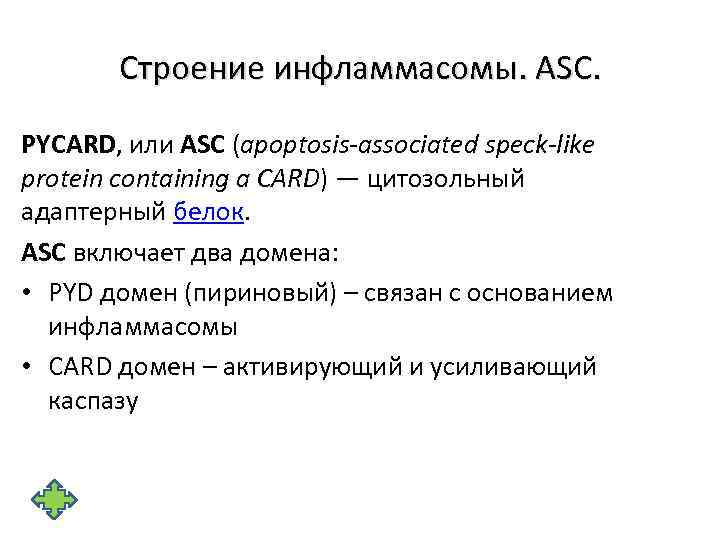 Строение инфламмасомы. ASC.

PYCARD, или ASC (apoptosis-associated speck-like protein containing a CARD) — цитозольный адаптерный белок.

ASC включает два домена:

• PYD домен (пириновый) – связан с основанием инфламмасомы

• CARD домен – активирующий и усиливающий каспазу